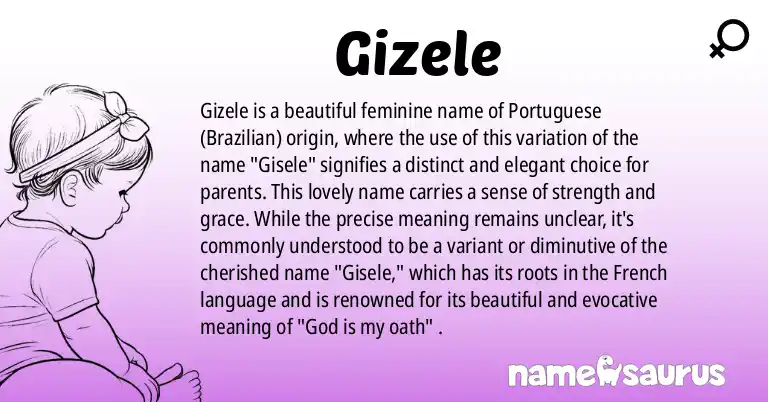 Gizele

Gizele is a beautiful feminine name of Portuguese (Brazilian) origin, where the use of this variation of the name "Gisele" signifies a distinct and elegant choice for parents. This lovely name carries a sense of strength and grace. While the precise meaning remains unclear, it's commonly understood to be a variant or diminutive of the cherished name "Gisele," which has its roots in the French language and is renowned for its beautiful and evocative meaning of "God is my oath" .

namesaurus